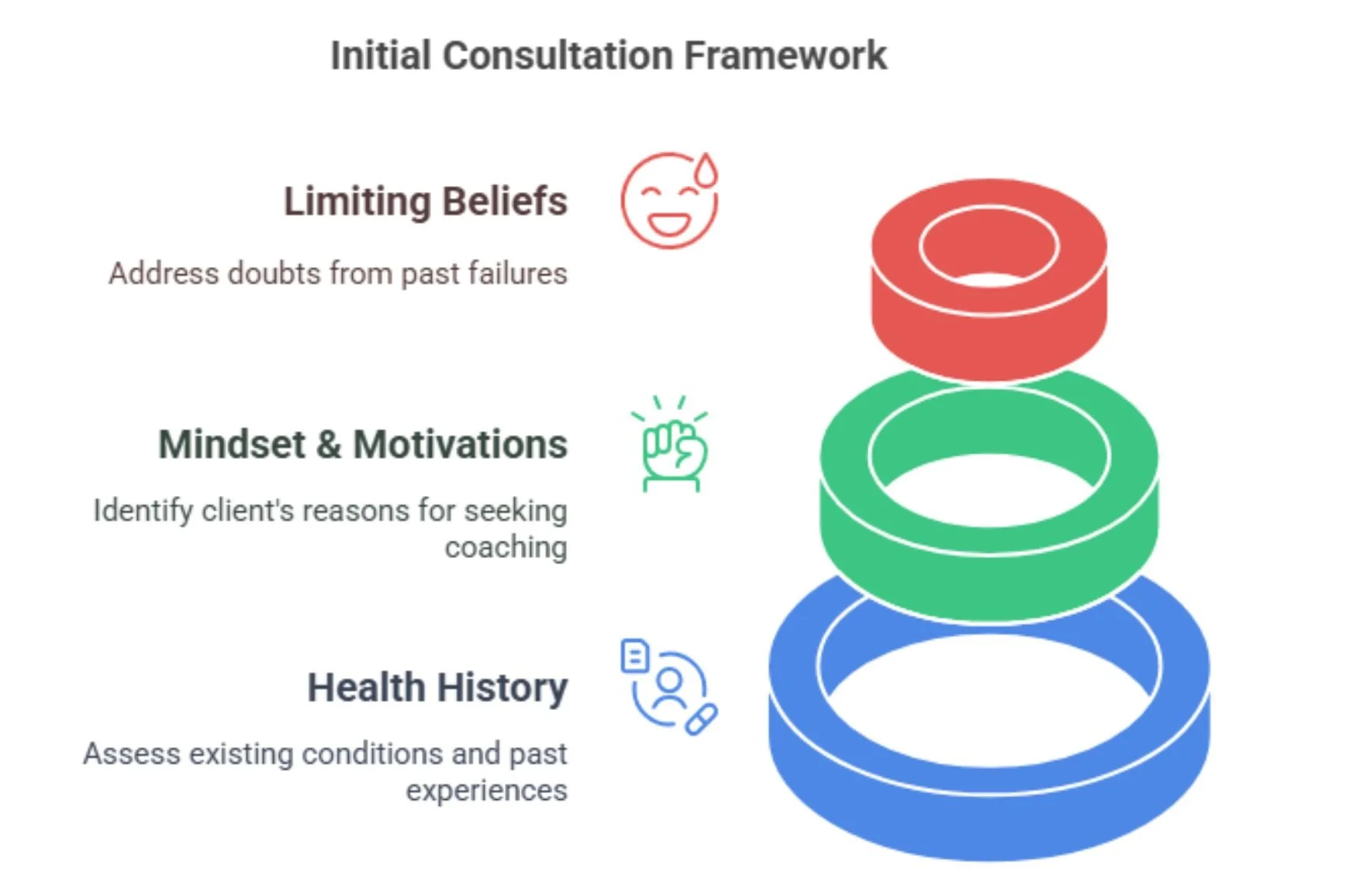 Initial Consultation Framework

Limiting Beliefs

Address doubts from past failures

Mindset & Motivations

Identify client's reasons for seeking coaching

Health History

Assess existing conditions and past experiences